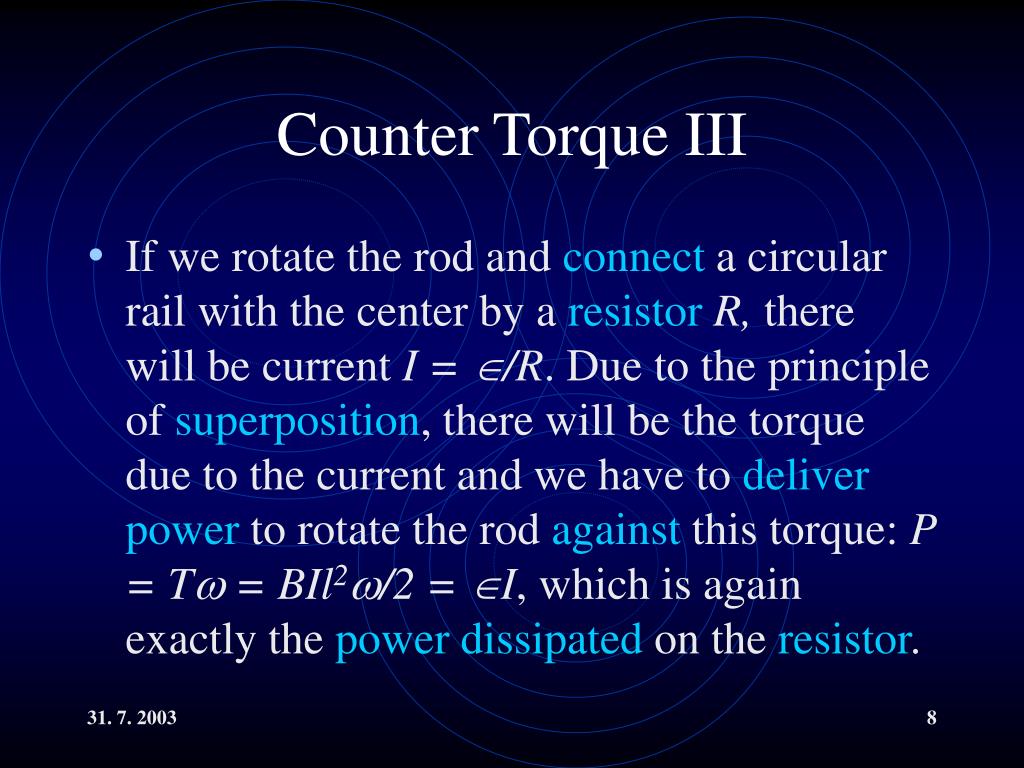 Counter Torque III

• If we rotate the rod and connect a circular rail with the center by a resistor $R$, there will be current $I = \in/R$. Due to the principle of superposition, there will be the torque due to the current and we have to deliver power to rotate the rod against this torque: $P = T\omega = BIl^2\omega/2 = \in I$, which is again exactly the power dissipated on the resistor.

31. 7. 2003

8